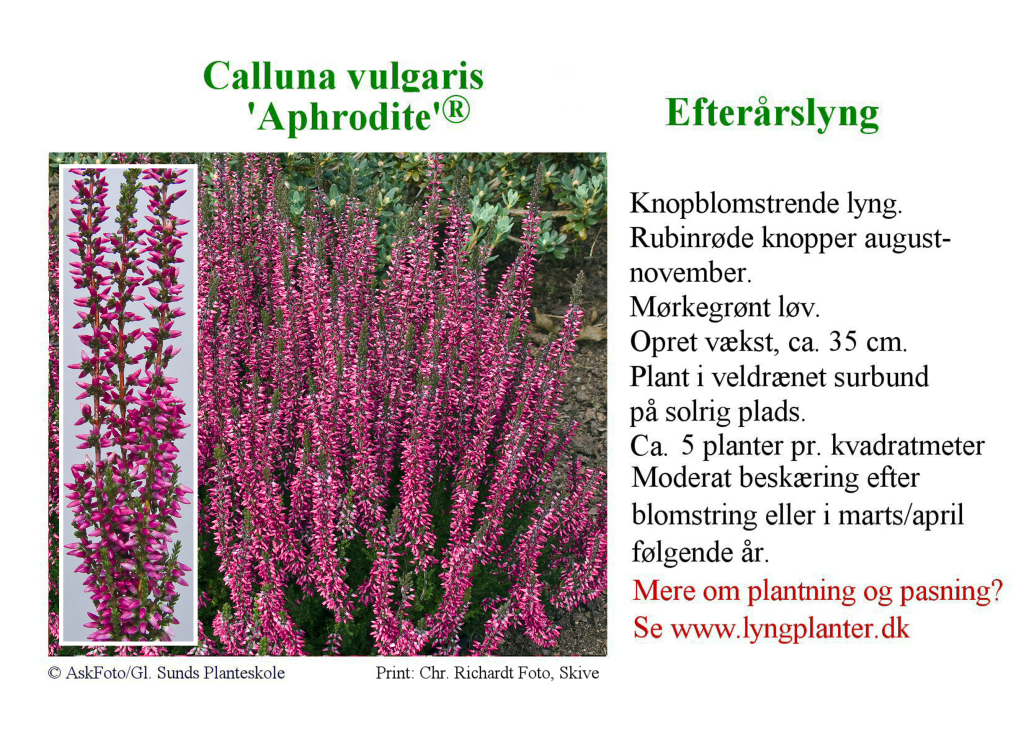 Calluna vulgaris 'Aphrodite'®

Efterårslyng

Knopblomstrende lyng.
Rubinrøde knopper august-november.
Mørkegrønt løv.
Opret vækst, ca. 35 cm.
Plant i veldrænet surbund på solrig plads.
Ca. 5 planter pr. kvadratmeter
Moderat beskæring efter blomstring eller i marts/april følgende år.
Mere om plantning og pasning?
Se www.lyngplanter.dk

© AskFoto/Gl. Sunds Planteskole

Print: Chr. Richardt Foto, Skive